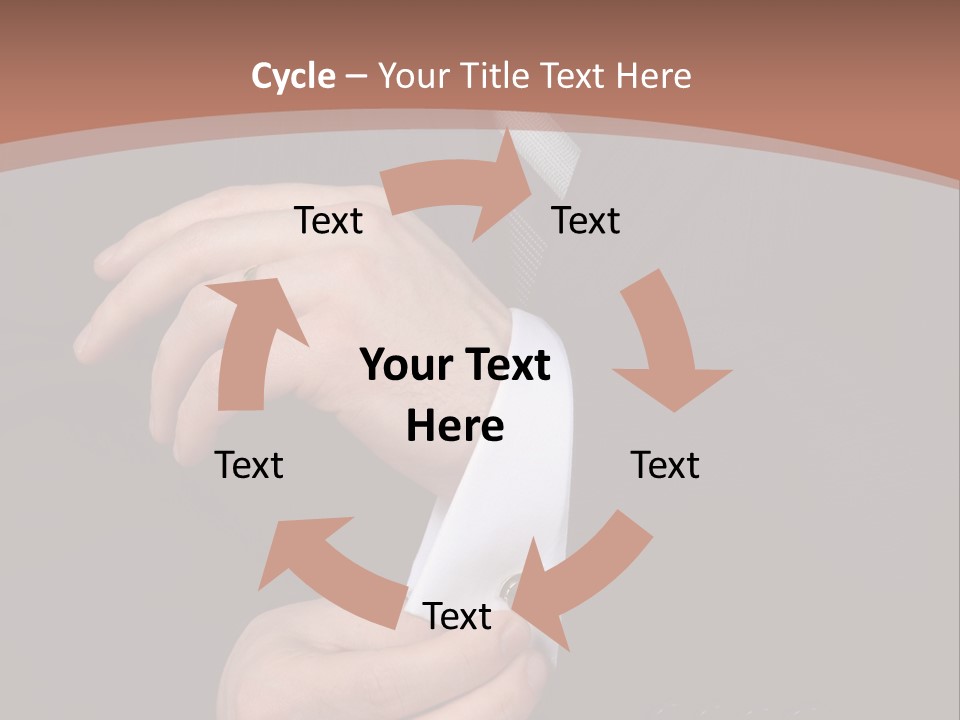 Cycle – Your Title Text Here

Text

Text

Your Text Here

Text

Text

Text